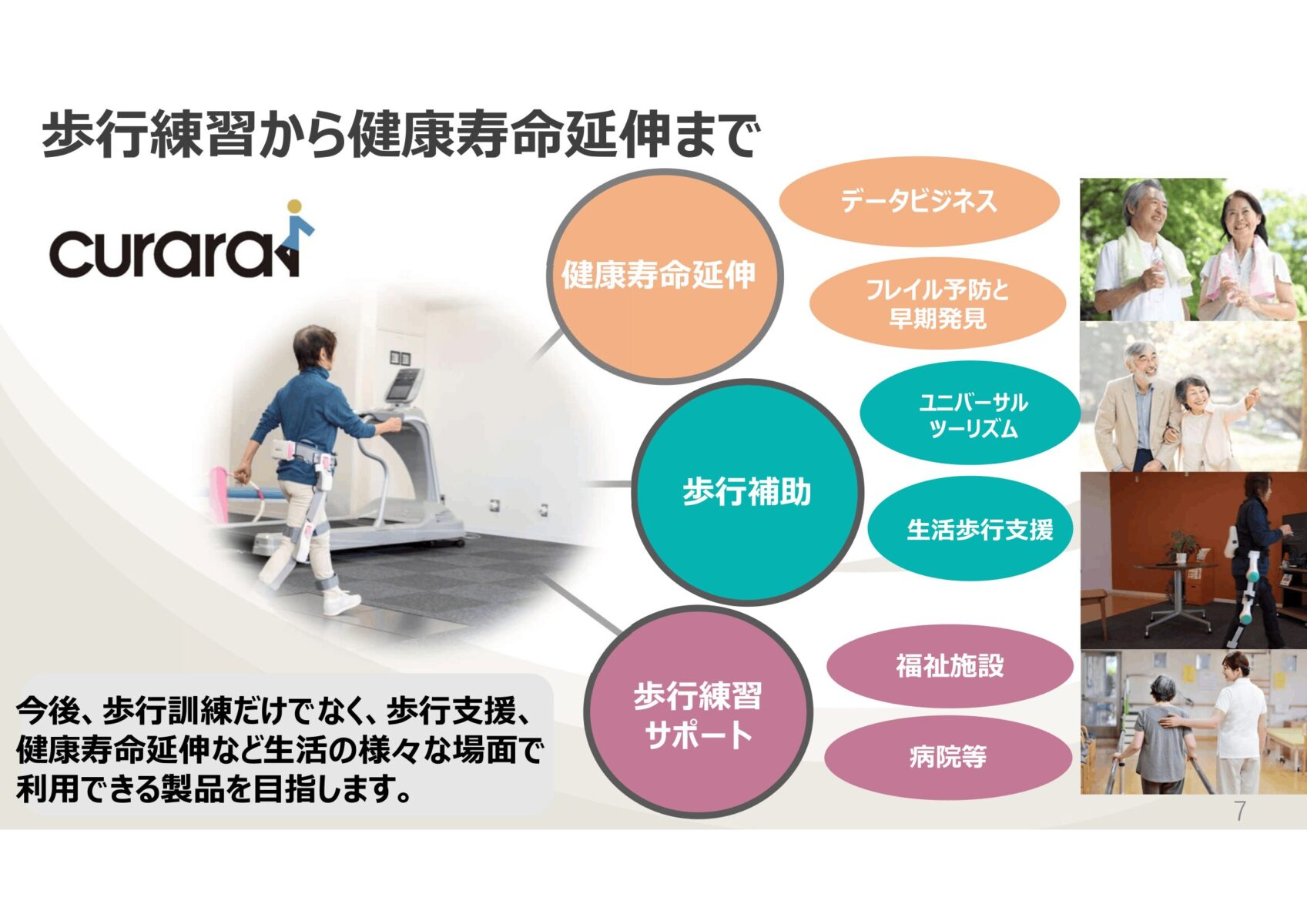 歩行練習から健康寿命延伸まで

curara

健康寿命延伸

データビジネス

フレイル予防と早期発見

歩行補助

ユニバーサルツーリズム

生活歩行支援

歩行練習サポート

福祉施設

病院等

今後、歩行訓練だけでなく、歩行支援、健康寿命延伸など生活の様々な場面で利用できる製品を目指します。

7